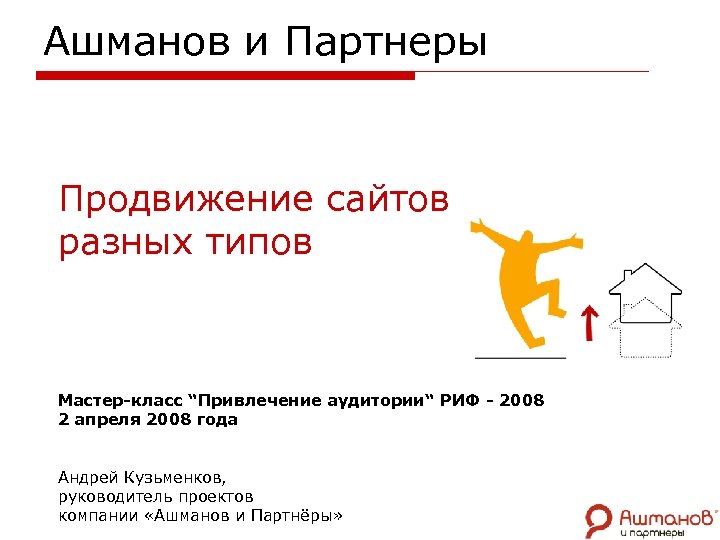 Ашманов и Партнеры

Продвижение сайтов разных типов

Мастер-класс “Привлечение аудитории“ РИФ - 2008
2 апреля 2008 года

Андрей Кузьменков,
руководитель проектов
компании «Ашманов и Партнёры»

Ашманов и партнеры